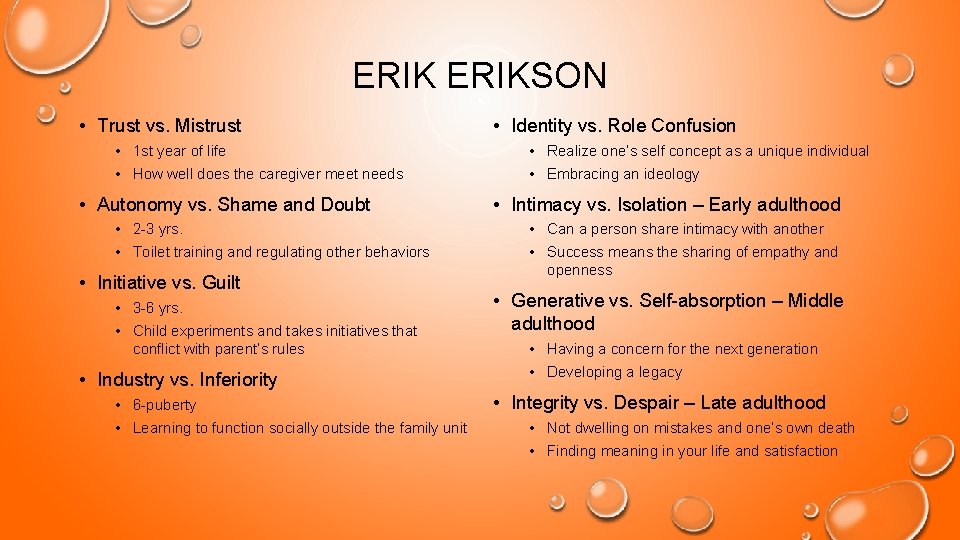 ERIK ERIKSON

• Trust vs. Mistrust
  • 1st year of life
  • How well does the caregiver meet needs
• Autonomy vs. Shame and Doubt
  • 2-3 yrs.
  • Toilet training and regulating other behaviors
• Initiative vs. Guilt
  • 3-6 yrs.
  • Child experiments and takes initiatives that conflict with parent's rules
• Industry vs. Inferiority
  • 6-puberty
  • Learning to function socially outside the family unit

• Identity vs. Role Confusion
  • Realize one's self concept as a unique individual
  • Embracing an ideology
• Intimacy vs. Isolation – Early adulthood
  • Can a person share intimacy with another
  • Success means the sharing of empathy and openness
• Generative vs. Self-absorption – Middle adulthood
  • Having a concern for the next generation
  • Developing a legacy
• Integrity vs. Despair – Late adulthood
  • Not dwelling on mistakes and one's own death
  • Finding meaning in your life and satisfaction